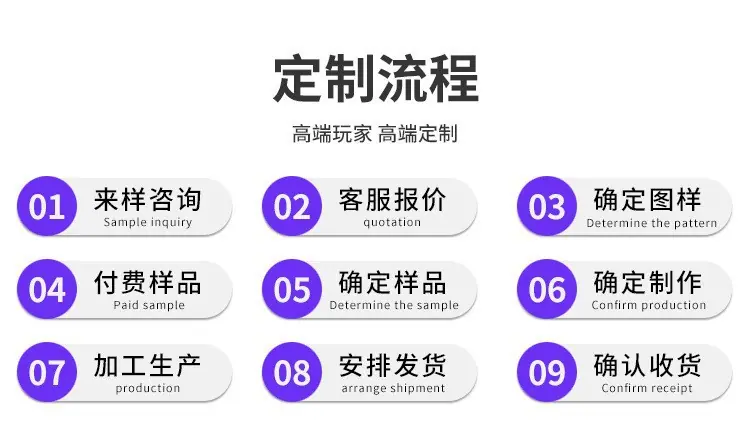 定制流程

高端玩家 高端定制

01 来样咨询 Sample inquiry

02 客服报价 quotation

03 确定图样 Determine the pattern

04 付费样品 Paid sample

05 确定样品 Determine the sample

06 确定制作 Confirm production

07 加工生产 production

08 安排发货 arrange shipment

09 确认收货 Confirm receipt